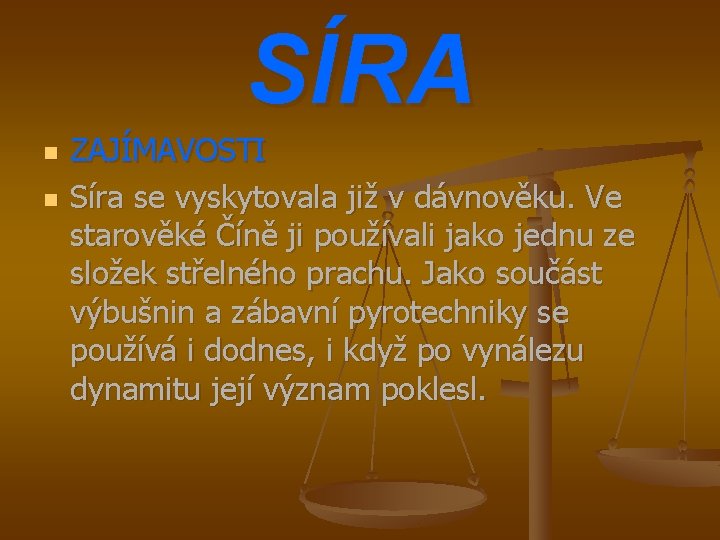 SÍRA

ZAJÍMAVOSTI

Síra se vyskytovala již v dávnověku. Ve starověké Číně ji používali jako jednu ze složek střelného prachu. Jako součást výbušnin a zábavní pyrotechniky se používá i dodnes, i když po vynálezu dynamitu její význam poklesl.